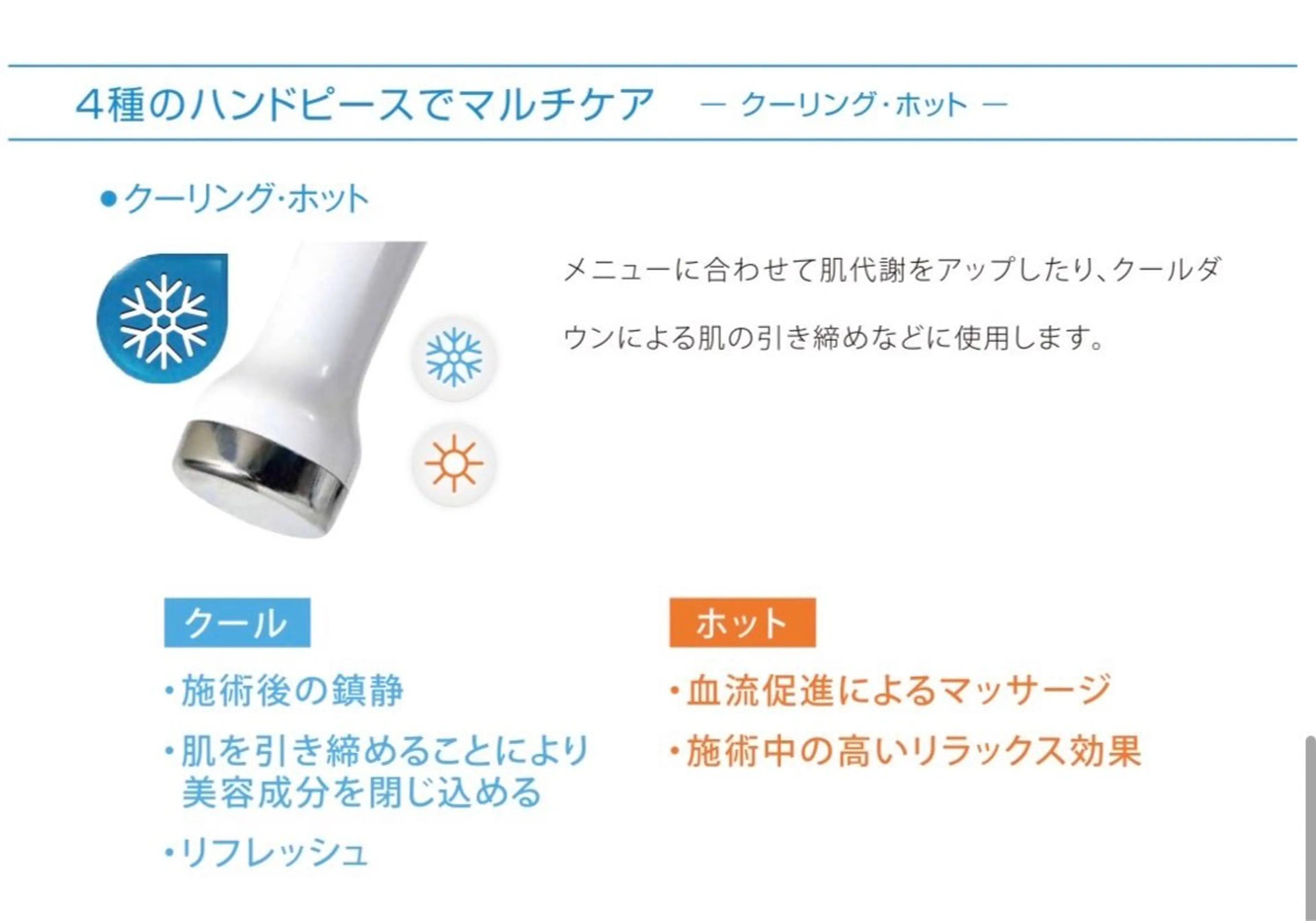 4種のハンドピースでマルチケア　― クーリング・ホット ―

●クーリング・ホット

メニューに合わせて肌代謝をアップしたり、クールダウンによる肌の引き締めなどに使用します。

クール

・施術後の鎮静

・肌を引き締めることにより美容成分を閉じ込める

・リフレッシュ

ホット

・血流促進によるマッサージ

・施術中の高いリラックス効果